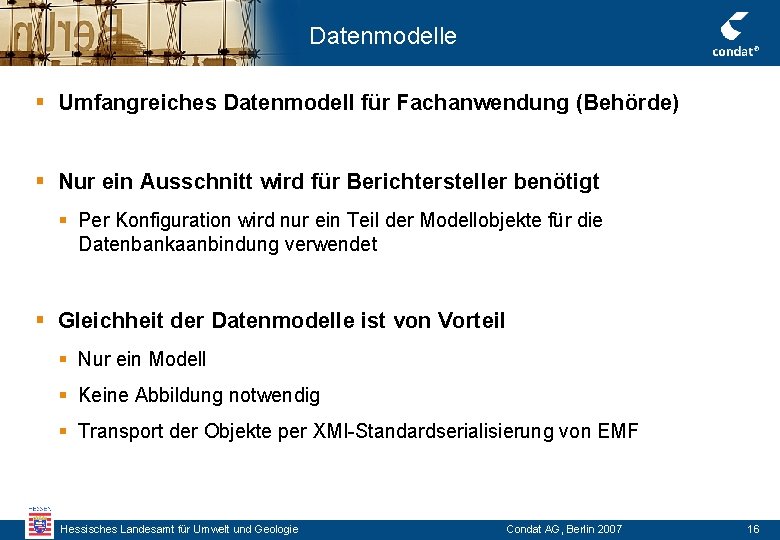 Berlin

Datenmodelle

condat®

▪ Umfangreiches Datenmodell für Fachanwendung (Behörde)

▪ Nur ein Ausschnitt wird für Berichtersteller benötigt

▪ Per Konfiguration wird nur ein Teil der Modellobjekte für die Datenbankaanbindung verwendet

▪ Gleichheit der Datenmodelle ist von Vorteil

▪ Nur ein Modell

▪ Keine Abbildung notwendig

▪ Transport der Objekte per XMI-Standardserialisierung von EMF

HESSEN

Hessisches Landesamt für Umwelt und Geologie

Condat AG, Berlin 2007

16